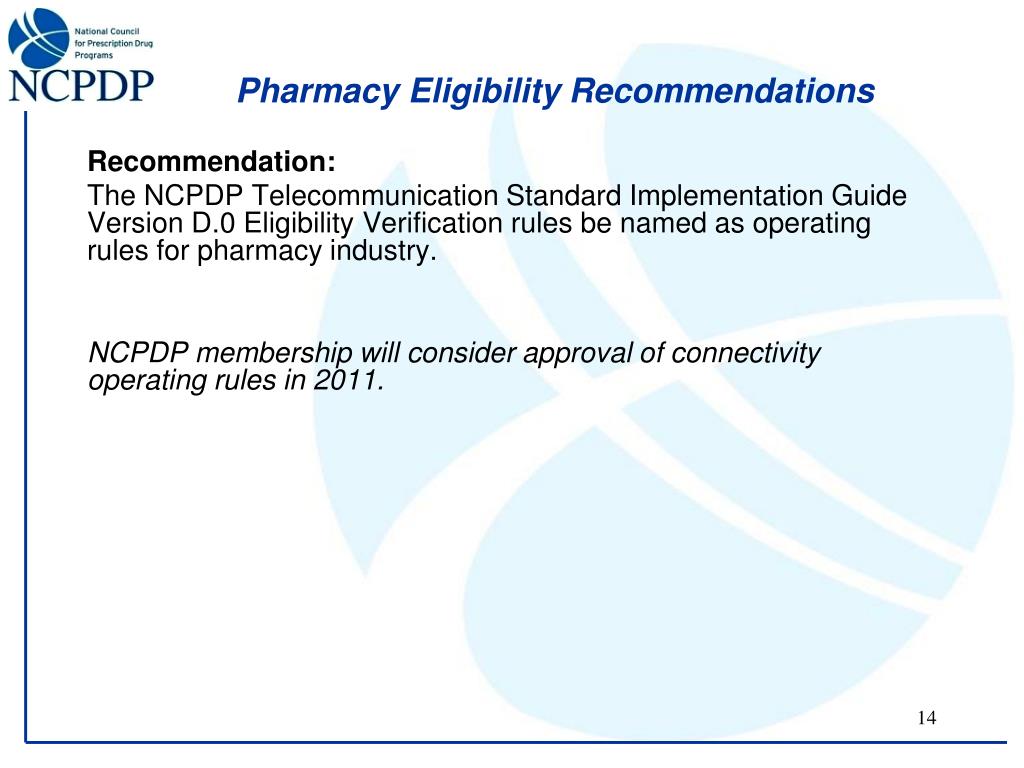 National Council for Prescription Drug Programs
NCPDP

Pharmacy Eligibility Recommendations

Recommendation:
The NCPDP Telecommunication Standard Implementation Guide Version D.0 Eligibility Verification rules be named as operating rules for pharmacy industry.

NCPDP membership will consider approval of connectivity operating rules in 2011.

14